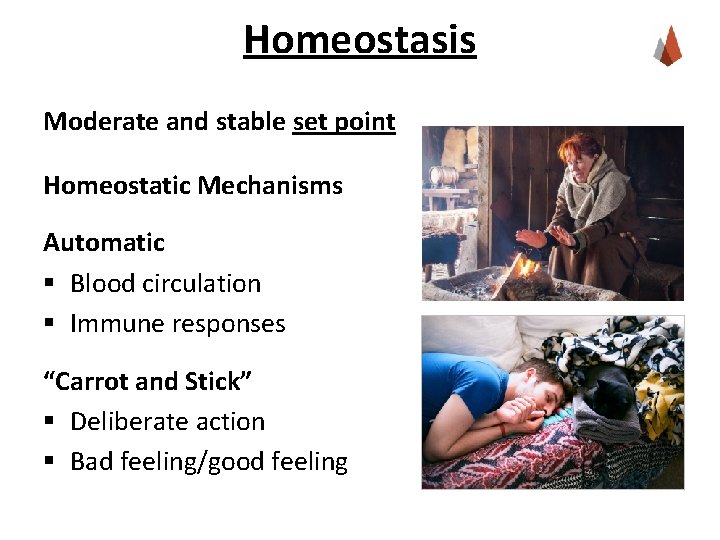 Homeostasis

Moderate and stable set point

Homeostatic Mechanisms

Automatic
▪ Blood circulation
▪ Immune responses

“Carrot and Stick”
▪ Deliberate action
▪ Bad feeling/good feeling